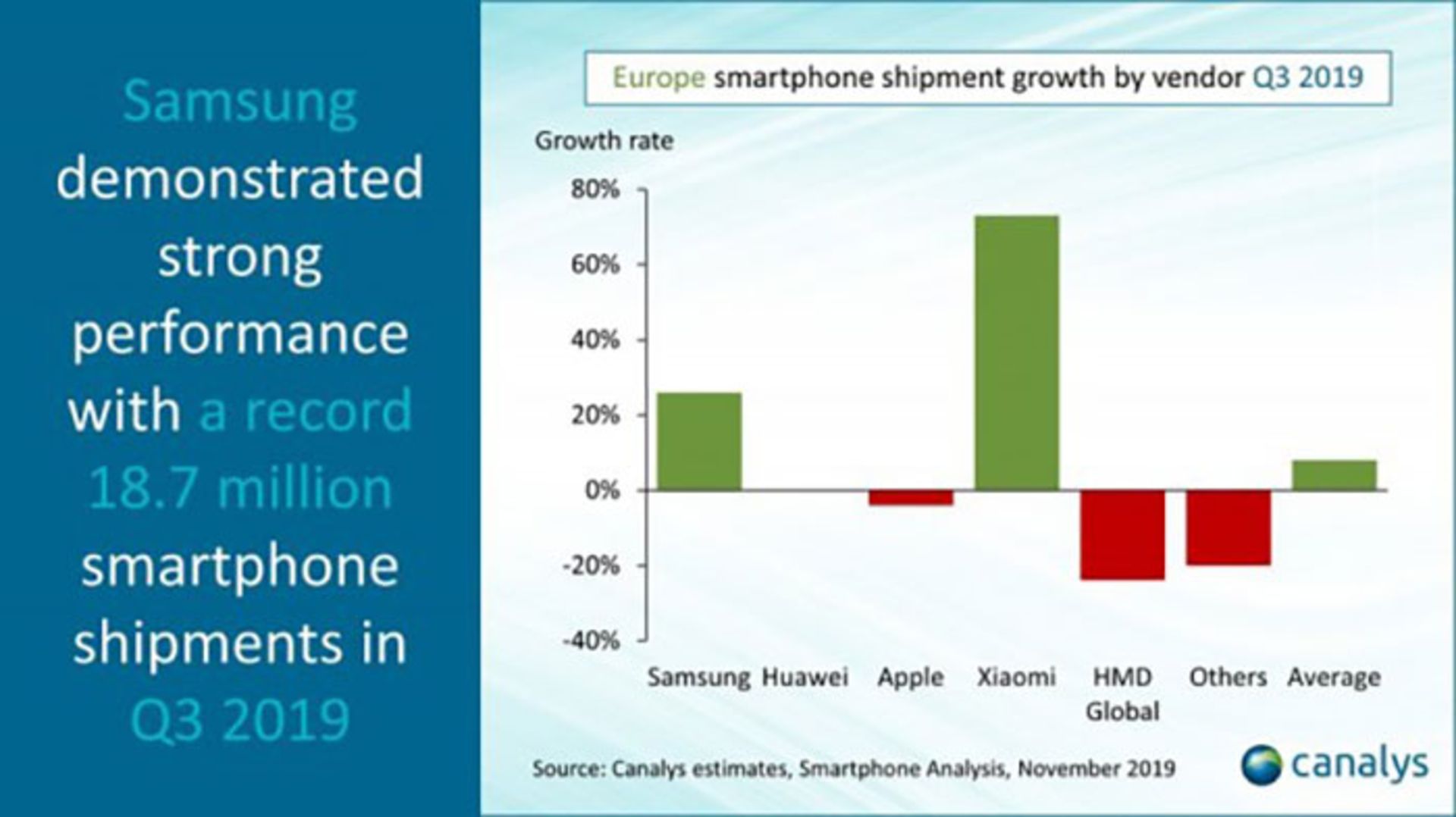 Samsung demonstrated strong performance with a record 18.7 million smartphone shipments in Q3 2019

Europe smartphone shipment growth by vendor Q3 2019

Growth rate

80%
60%
40%
20%
0%
-20%
-40%

Samsung Huawei Apple Xiaomi HMD Global Others Average

Source: Canalys estimates, Smartphone Analysis, November 2019

canalys